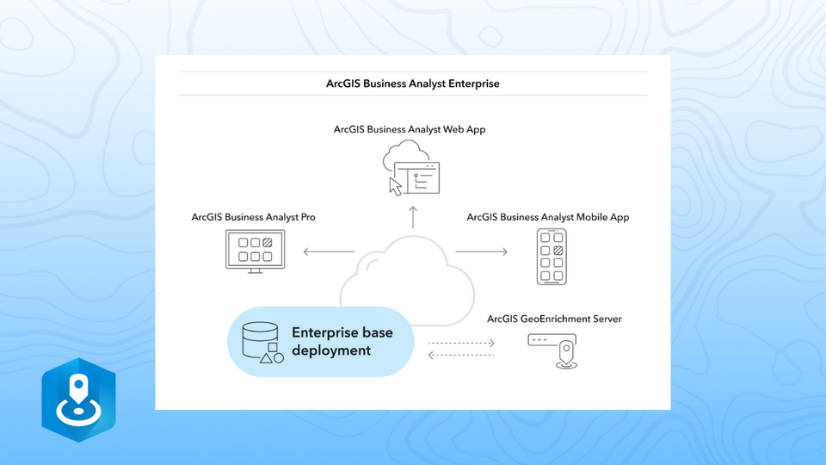 ArcGIS Business Analyst Enterprise

ArcGIS Business Analyst Web App

ArcGIS Business Analyst Pro

ArcGIS Business Analyst Mobile App

Enterprise base deployment

ArcGIS GeoEnrichment Server